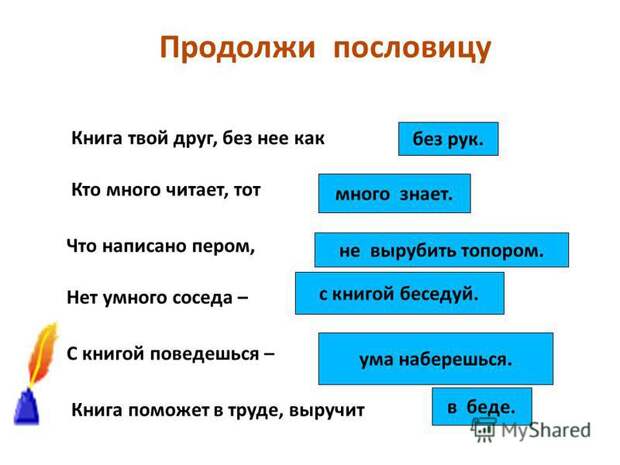 Продолжи пословицу

Книга твой друг, без нее как без рук.

Кто много читает, тот много знает.

Что написано пером, не вырубить топором.

Нет умного соседа – с книгой беседуй.

С книгой поведешься – ума наберешься.

Книга поможет в труде, выручит в беде.

MyShared